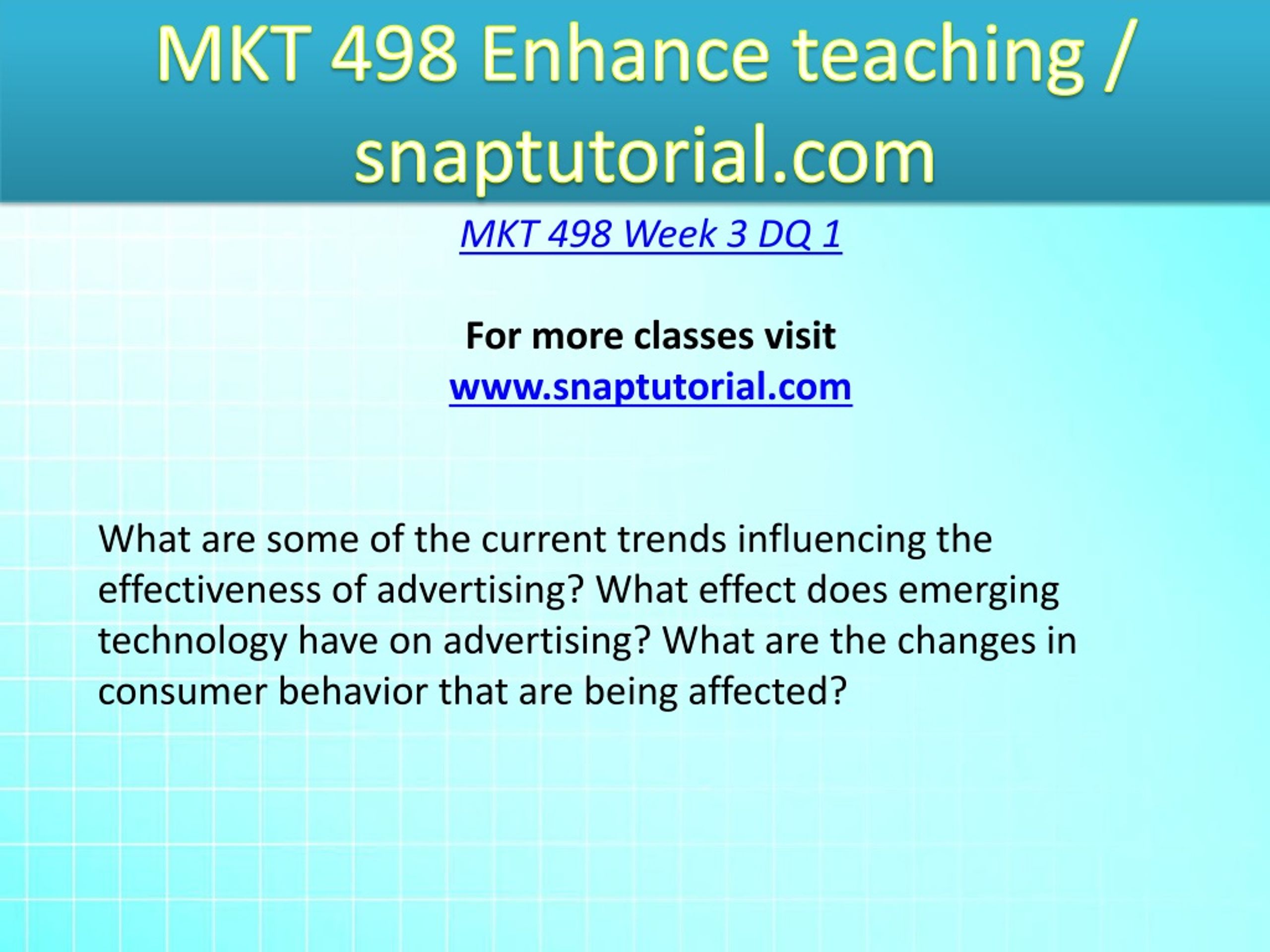 MKT 498 Enhance teaching / snaptutorial.com

MKT 498 Week 3 DQ 1

For more classes visit
www.snaptutorial.com

What are some of the current trends influencing the effectiveness of advertising? What effect does emerging technology have on advertising? What are the changes in consumer behavior that are being affected?